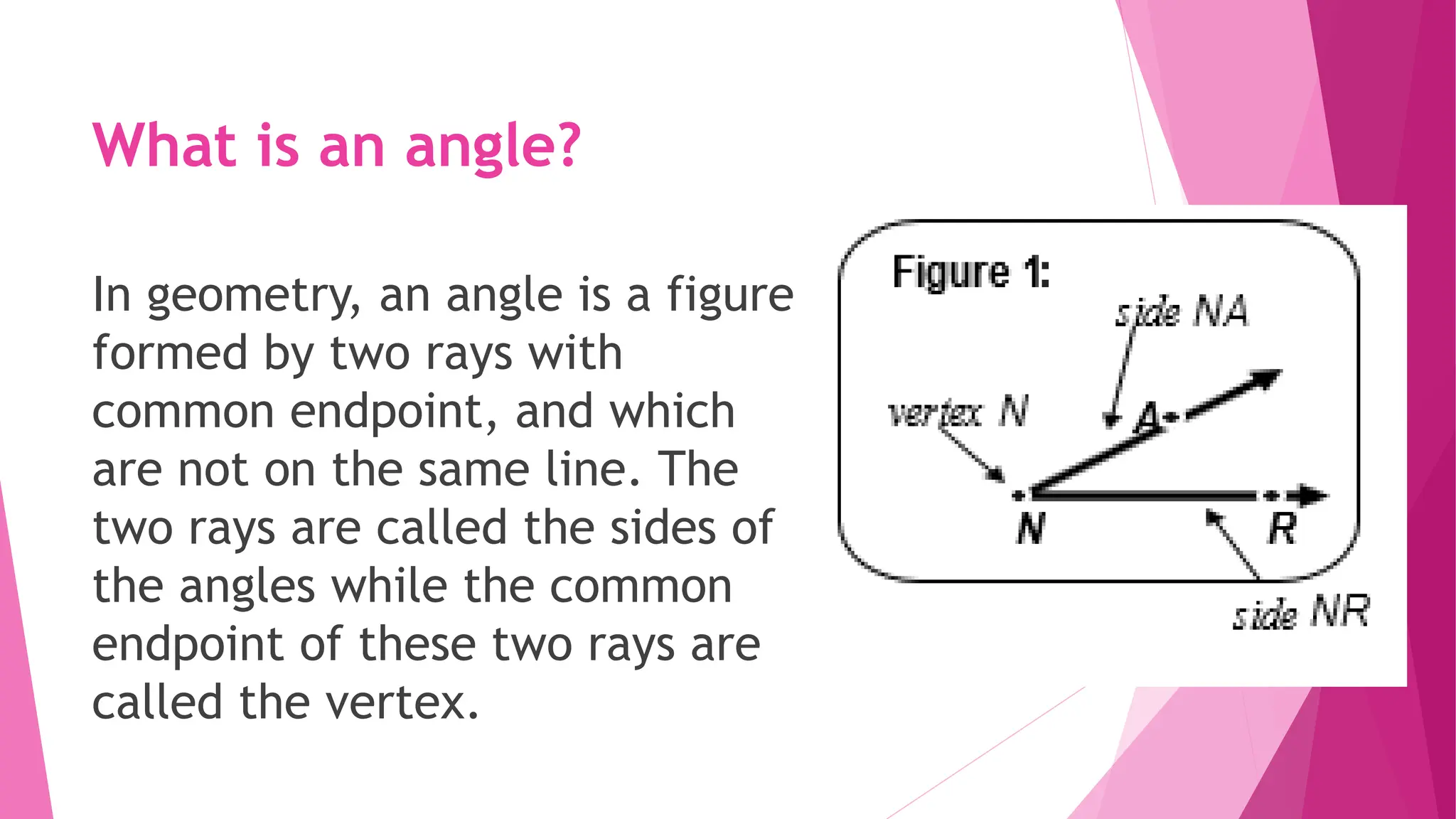 What is an angle?

In geometry, an angle is a figure formed by two rays with common endpoint, and which are not on the same line. The two rays are called the sides of the angles while the common endpoint of these two rays are called the vertex.

Figure 1:
side NA
vertex N
A
N
R
side NR